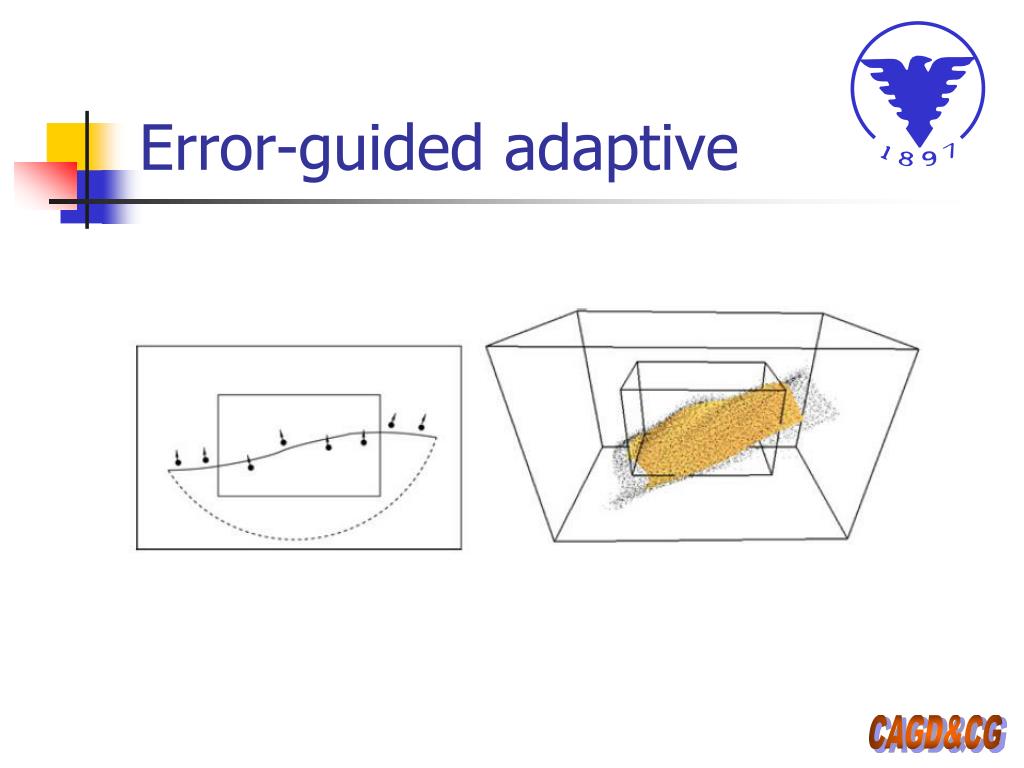 Error-guided adaptive

1891

CAGD&CG